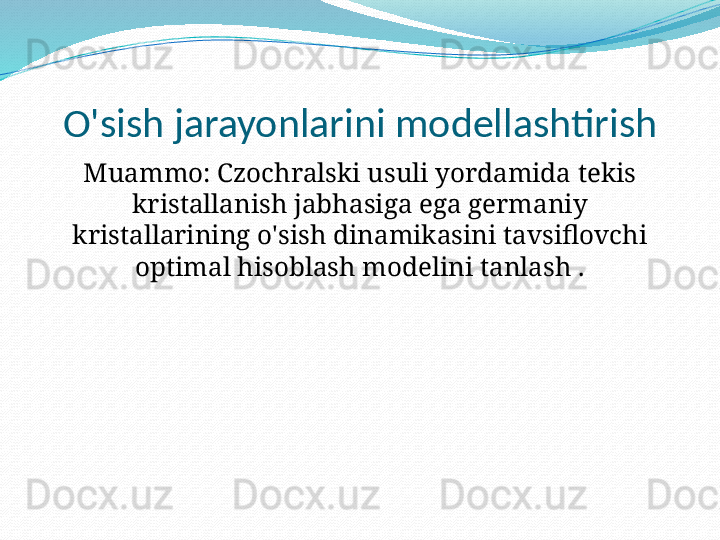 Docx.uz Docx.uz Docx.uz Doc

O'sish jarayonlarini modellashtirish

Muammo: Czochralski usuli yordamida tekis kristallanish jabhasiga ega germaniy kristallarining o'sish dinamikasini tavsiflovchi optimal hisoblash modelini tanlash .

Docx.uz Docx.uz Docx.uz Doc

Docx.uz Docx.uz Docx.uz Doc